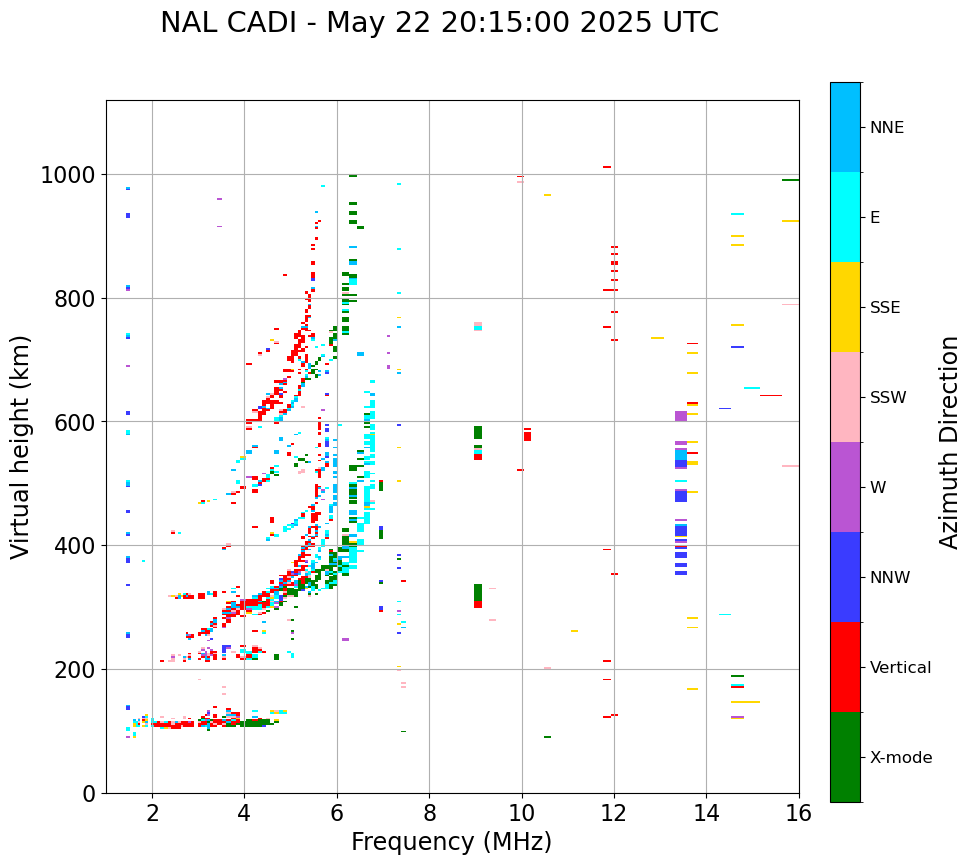 NAL CADI - May 22 20:15:00 2025 UTC

Virtual height (km)

1000
800
600
400
200
0

2
4
6
8
10
12
14
16

Frequency (MHz)

NNE
E
SSE
SSW
W
NNW
Vertical
X-mode

Azimuth Direction